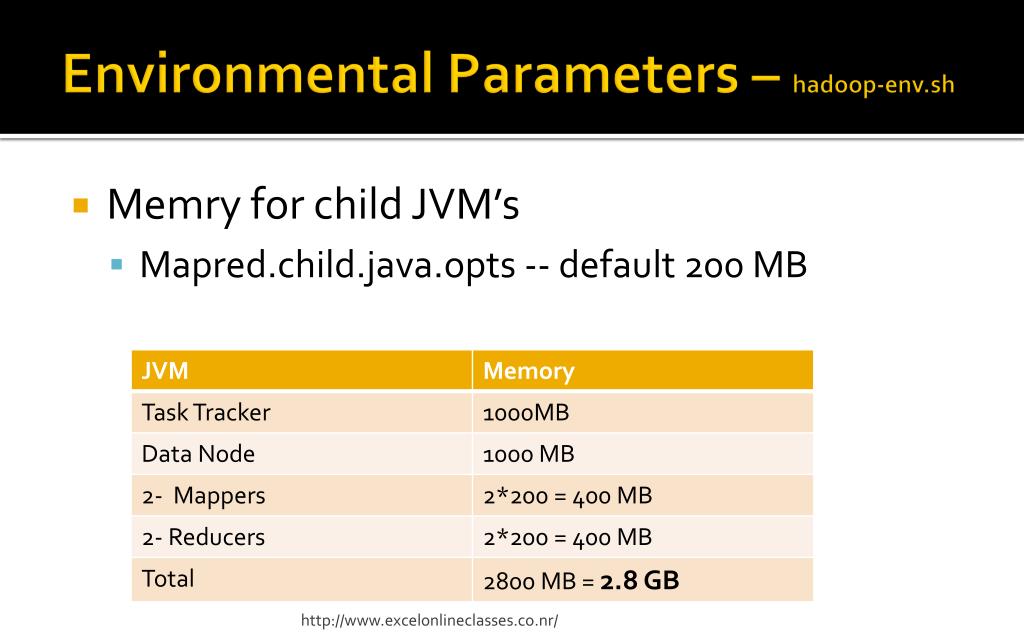 Environmental Parameters – hadoop-env.sh

Memry for child JVM's

Mapred.child.java.opts -- default 200 MB

| JVM | Memory |
|---|---|
| Task Tracker | 1000MB |
| Data Node | 1000 MB |
| 2- Mappers | 2*200 = 400 MB |
| 2- Reducers | 2*200 = 400 MB |
| Total | 2800 MB = **2.8 GB** |

http://www.excelonlineclasses.co.nr/